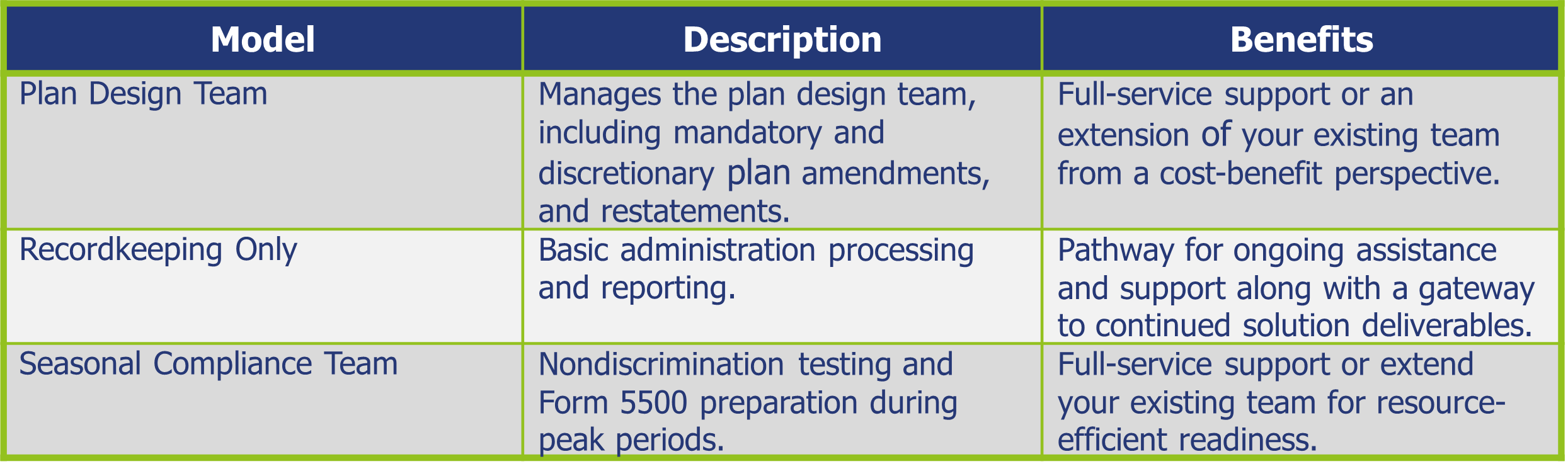 | Model | Description | Benefits |
|---|---|---|
| Plan Design Team | Manages the plan design team, including mandatory and discretionary plan amendments, and restatements. | Full-service support or an extension of your existing team from a cost-benefit perspective. |
| Recordkeeping Only | Basic administration processing and reporting. | Pathway for ongoing assistance and support along with a gateway to continued solution deliverables. |
| Seasonal Compliance Team | Nondiscrimination testing and Form 5500 preparation during peak periods. | Full-service support or extend your existing team for resource-efficient readiness. |